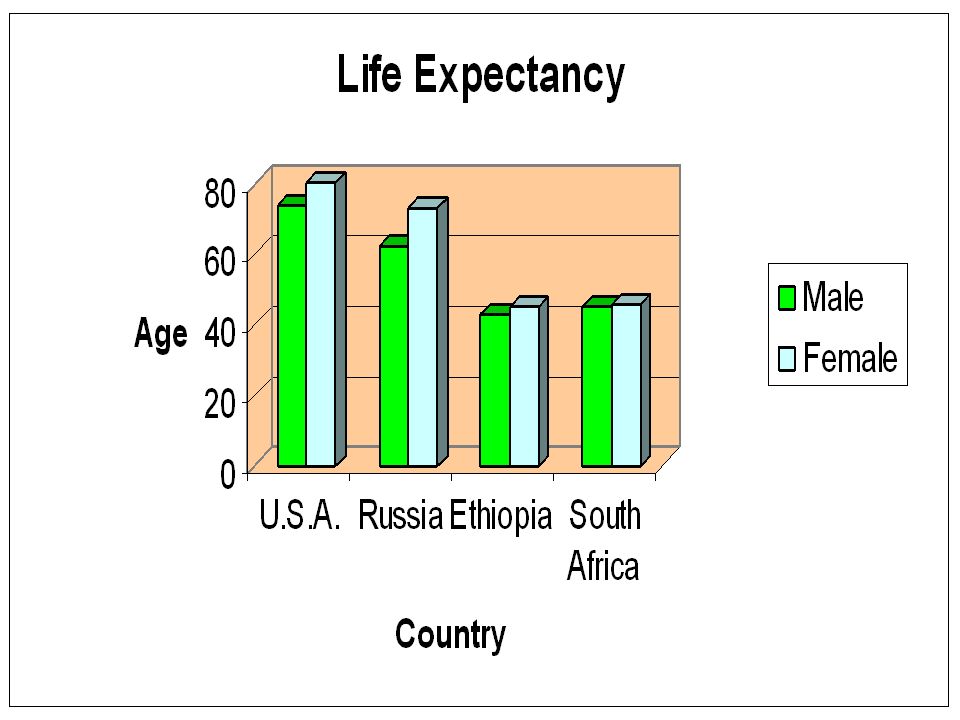 Life Expectancy

Age

80
60
40
20
0

U.S.A.
Russia
Ethiopia
South Africa

Country

Male
Female